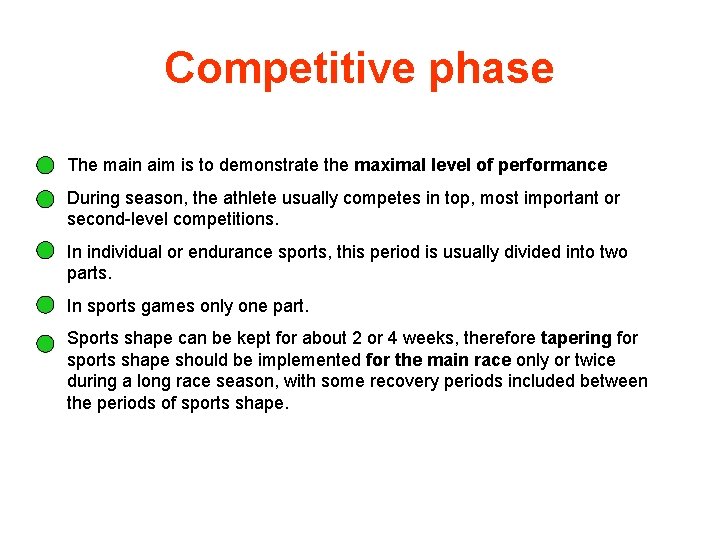 Competitive phase

The main aim is to demonstrate the maximal level of performance

During season, the athlete usually competes in top, most important or second-level competitions.

In individual or endurance sports, this period is usually divided into two parts.

In sports games only one part.

Sports shape can be kept for about 2 or 4 weeks, therefore tapering for sports shape should be implemented for the main race only or twice during a long race season, with some recovery periods included between the periods of sports shape.